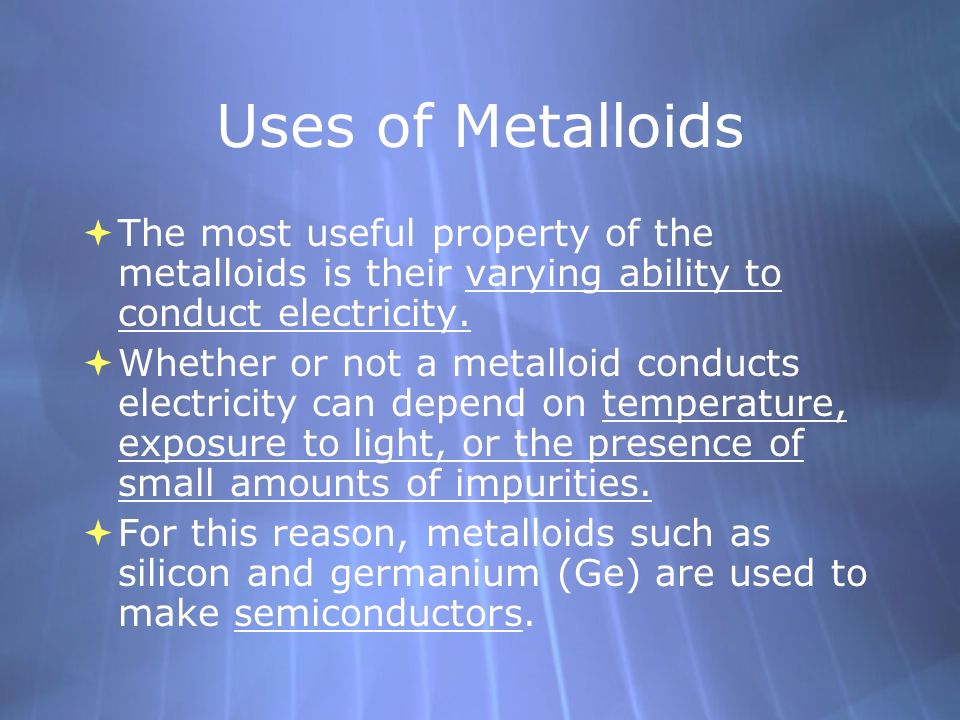 Uses of Metalloids

The most useful property of the metalloids is their varying ability to conduct electricity.

Whether or not a metalloid conducts electricity can depend on temperature, exposure to light, or the presence of small amounts of impurities.

For this reason, metalloids such as silicon and germanium (Ge) are used to make semiconductors.